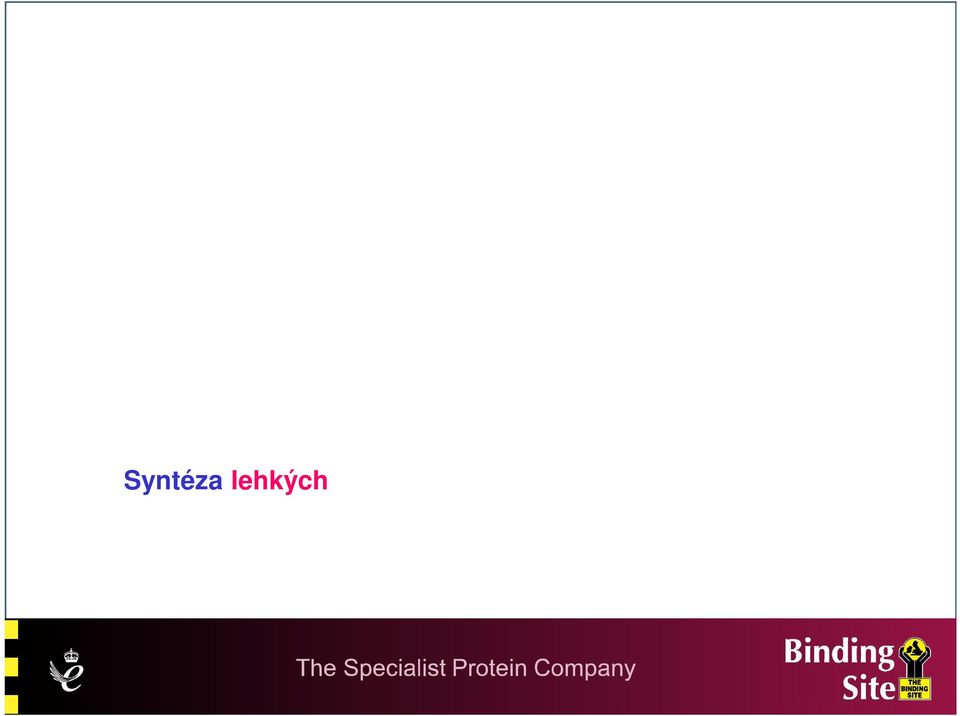 Syntéza lehkých

The Specialist Protein Company

Binding Site

THE BINDING SITE